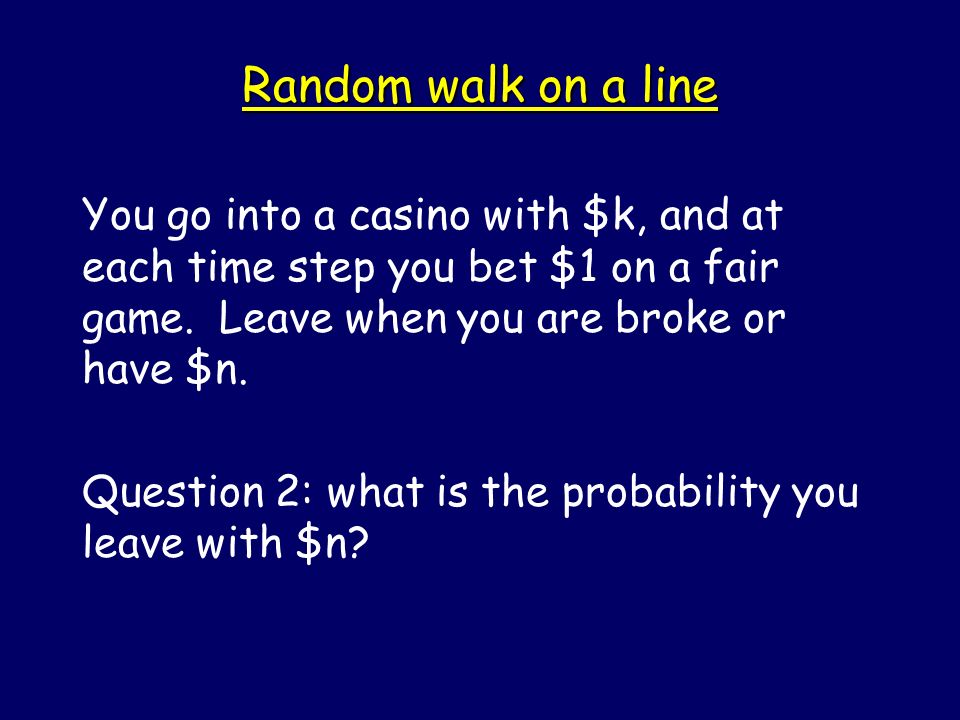 Random walk on a line

You go into a casino with \$k, and at each time step you bet \$1 on a fair game. Leave when you are broke or have \$n.

Question 2: what is the probability you leave with \$n?